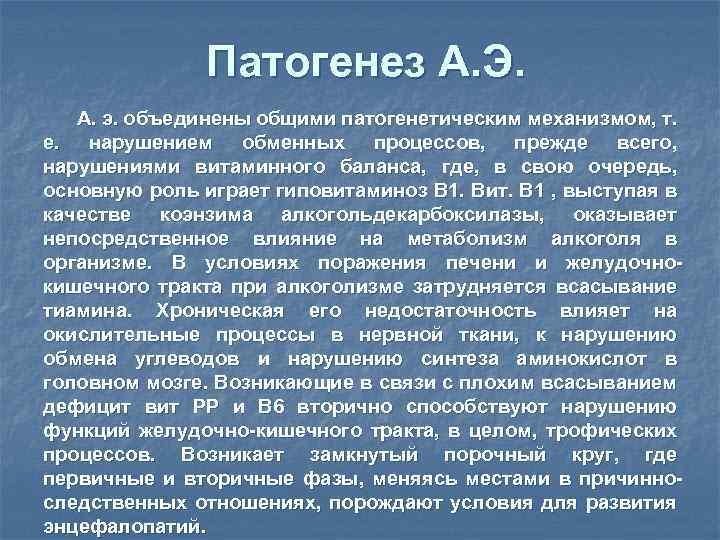 Патогенез А.Э.

А. э. объединены общими патогенетическим механизмом, т. е. нарушением обменных процессов, прежде всего, нарушениями витаминного баланса, где, в свою очередь, основную роль играет гиповитаминоз В1. Вит. В1 , выступая в качестве коэнзима алкогольдекарбоксилазы, оказывает непосредственное влияние на метаболизм алкоголя в организме. В условиях поражения печени и желудочно-кишечного тракта при алкоголизме затрудняется всасывание тиамина. Хроническая его недостаточность влияет на окислительные процессы в нервной ткани, к нарушению обмена углеводов и нарушению синтеза аминокислот в головном мозге. Возникающие в связи с плохим всасыванием дефицит вит РР и В6 вторично способствуют нарушению функций желудочно-кишечного тракта, в целом, трофических процессов. Возникает замкнутый порочный круг, где первичные и вторичные фазы, меняясь местами в причинно-следственных отношениях, порождают условия для развития энцефалопатий.